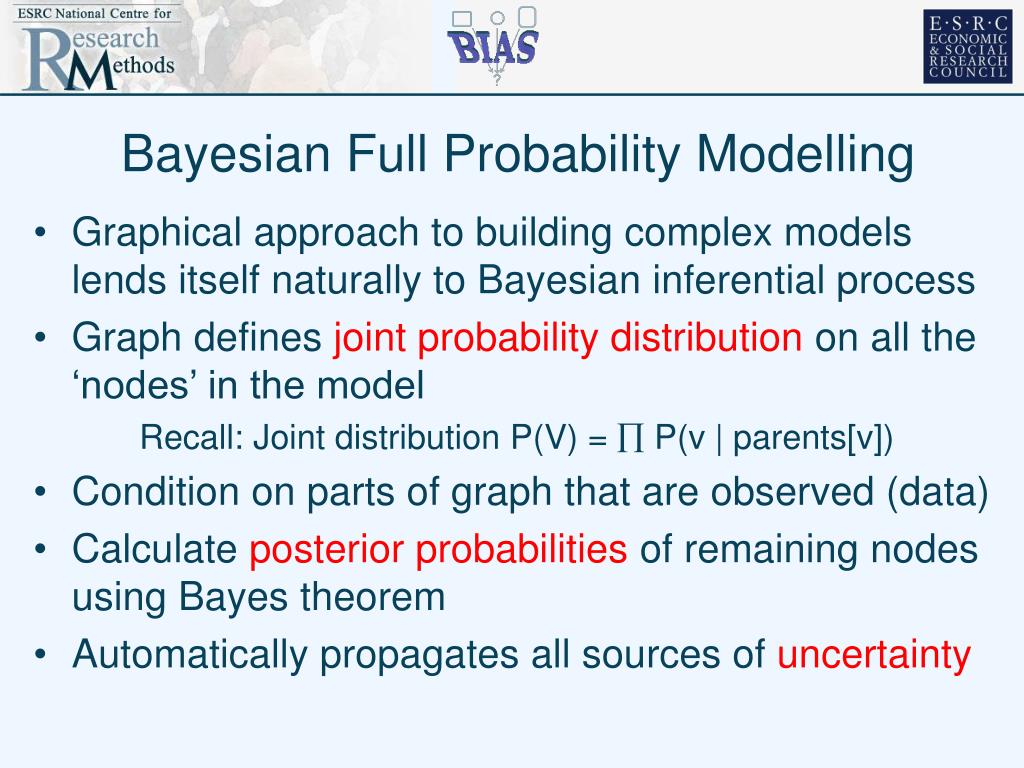 ESRC National Centre for Research Methods

BIAS

E·S·R·C ECONOMIC & SOCIAL RESEARCH COUNCIL

Bayesian Full Probability Modelling

• Graphical approach to building complex models lends itself naturally to Bayesian inferential process
• Graph defines joint probability distribution on all the ‘nodes’ in the model

Recall: Joint distribution P(V) = $\prod$ P(v | parents[v])

• Condition on parts of graph that are observed (data)
• Calculate posterior probabilities of remaining nodes using Bayes theorem
• Automatically propagates all sources of uncertainty